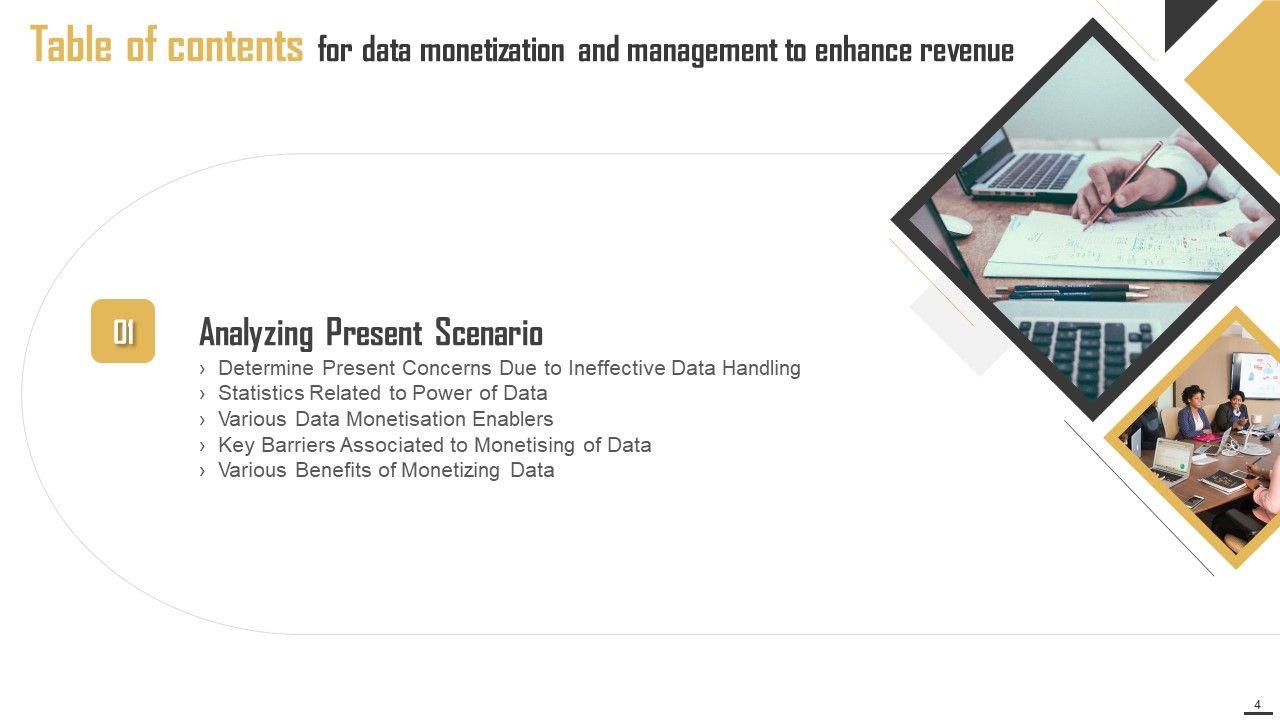 Table of contents for data monetization and management to enhance revenue

01

Analyzing Present Scenario

› Determine Present Concerns Due to Ineffective Data Handling
› Statistics Related to Power of Data
› Various Data Monetisation Enablers
› Key Barriers Associated to Monetising of Data
› Various Benefits of Monetizing Data

4